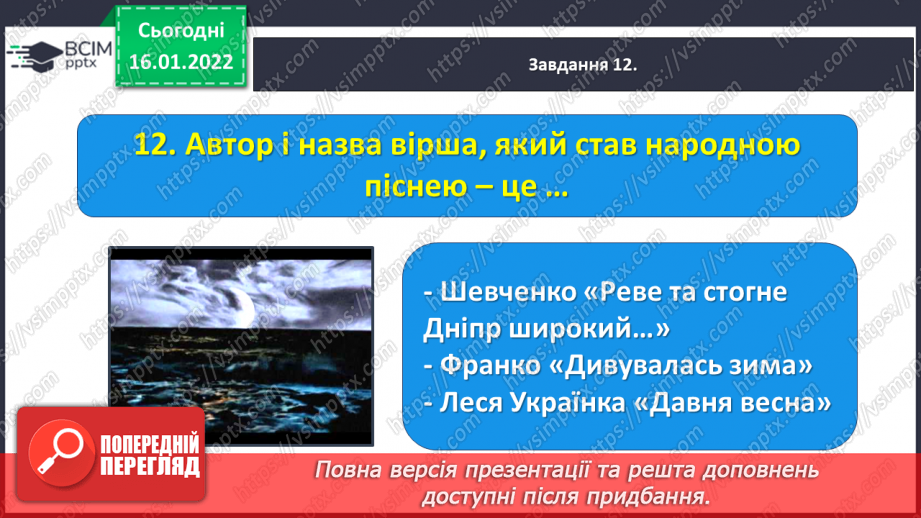 ВСІМ pptx

Сьогодні 16.01.2022

Завдання 12.

12. Автор і назва вірша, який став народною піснею – це …

- Шевченко «Реве та стогне Дніпр широкий…»
- Франко «Дивувалась зима»
- Леся Українка «Давня весна»

ПОПЕРЕДНІЙ ПЕРЕГЛЯД

Повна версія презентації та решта доповнень доступні після придбання.

https://vsimpptx.com